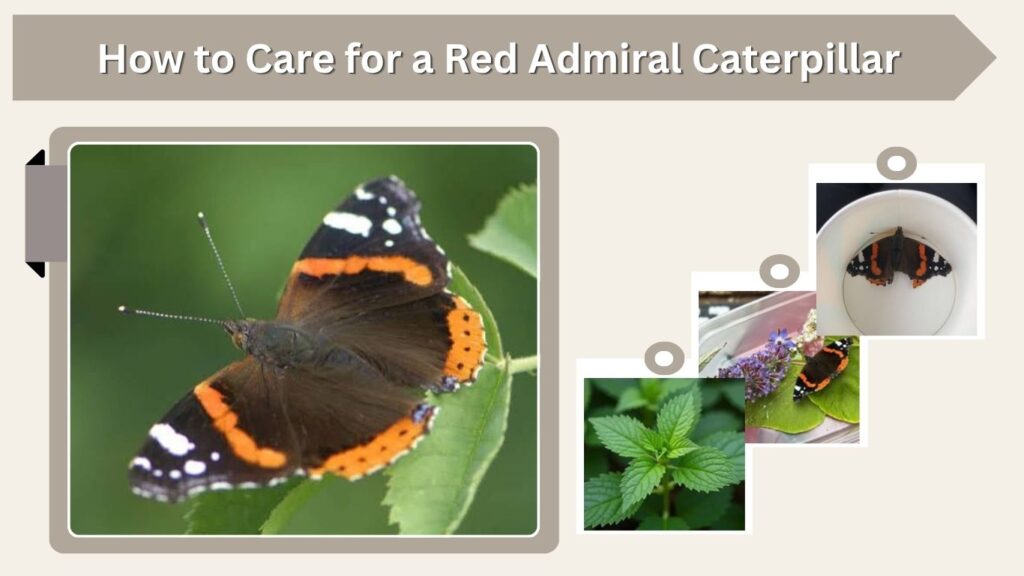 How to Care for a Red Admiral Caterpillar